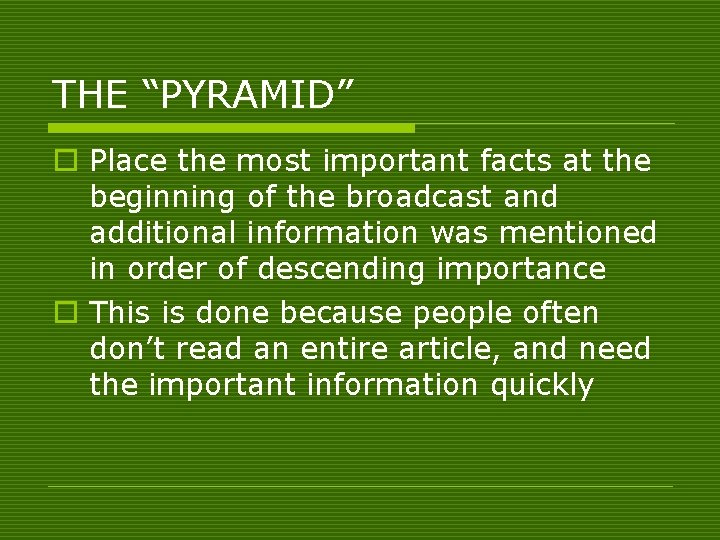 THE “PYRAMID”

Place the most important facts at the beginning of the broadcast and additional information was mentioned in order of descending importance

This is done because people often don’t read an entire article, and need the important information quickly